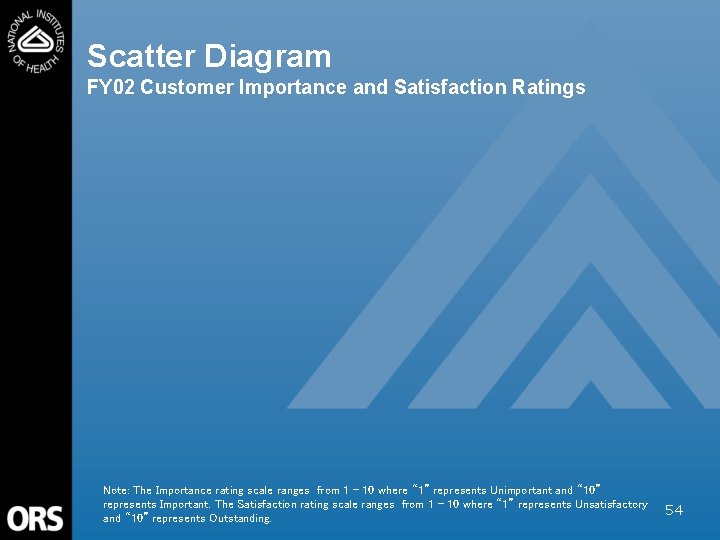 NATIONAL INSTITUTES OF HEALTH

Scatter Diagram
FY02 Customer Importance and Satisfaction Ratings

Note: The Importance rating scale ranges from 1 – 10 where "1" represents Unimportant and "10" represents Important. The Satisfaction rating scale ranges from 1 – 10 where "1" represents Unsatisfactory and "10" represents Outstanding.

54

ORS